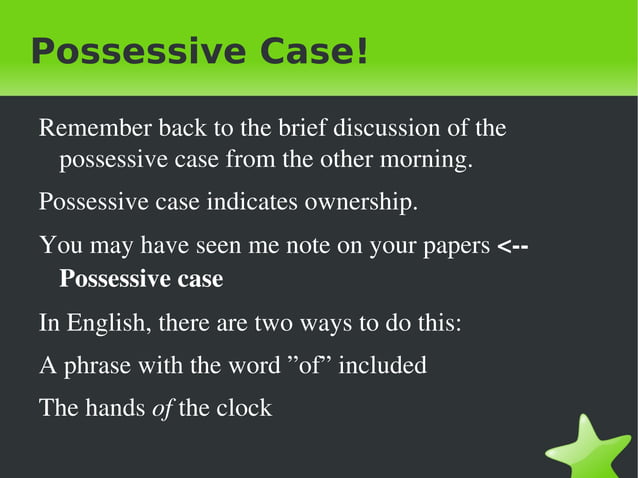 Possessive Case!

Remember back to the brief discussion of the possessive case from the other morning.

Possessive case indicates ownership.

You may have seen me note on your papers <-- Possessive case

In English, there are two ways to do this:

A phrase with the word ”of” included

The hands of the clock